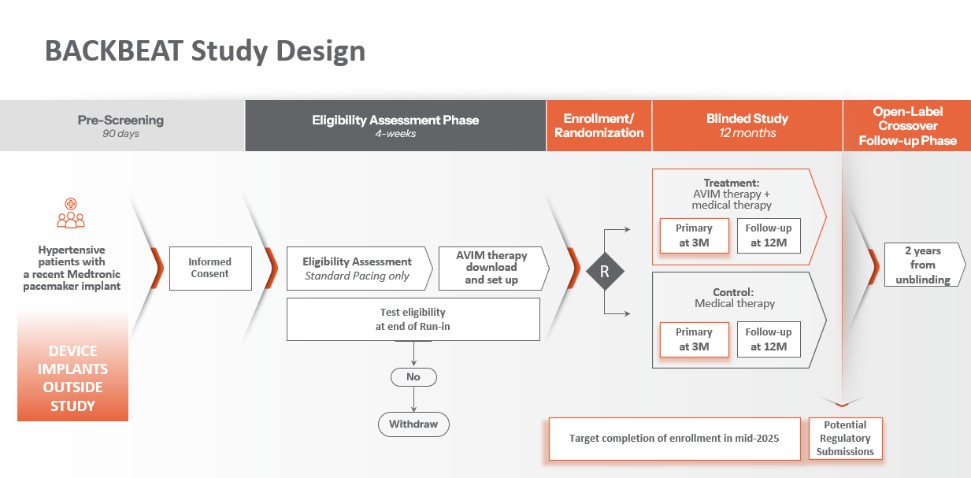 BACKBEAT Study Design

Pre-Screening
90 days

Eligibility Assessment Phase
4-weeks

Enrollment/ Randomization

Blinded Study
12 months

Open-Label Crossover Follow-up Phase

Hypertensive patients with a recent Medtronic pacemaker implant

DEVICE IMPLANTS OUTSIDE STUDY

Informed Consent

Eligibility Assessment
Standard Pacing only

AVIM therapy download and set up

Test eligibility at end of Run-in

No

Withdraw

R

Treatment:
AVIM therapy + medical therapy

Primary at 3M

Follow-up at 12M

Control:
Medical therapy

Primary at 3M

Follow-up at 12M

2 years from unblinding

Target completion of enrollment in mid-2025

Potential Regulatory Submissions